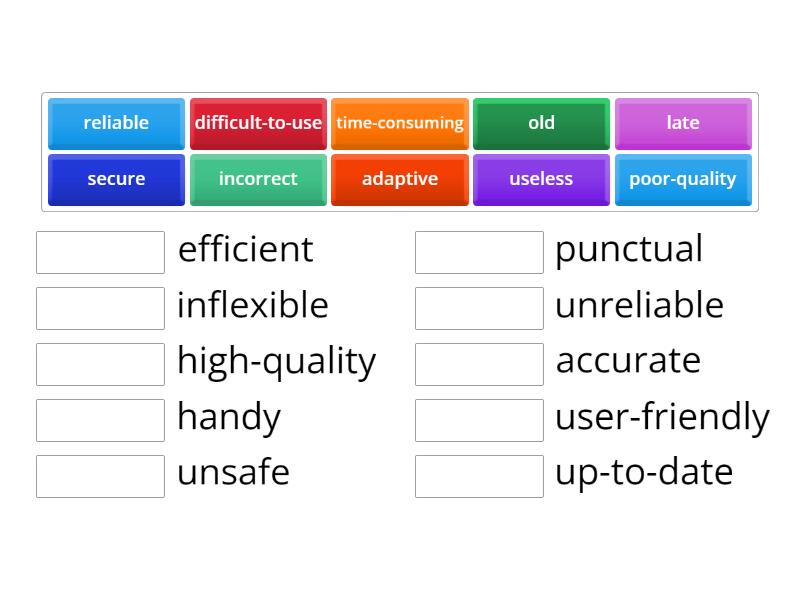 reliable difficult-to-use time-consuming old late
secure incorrect adaptive useless poor-quality

efficient
inflexible
high-quality
handy
unsafe

punctual
unreliable
accurate
user-friendly
up-to-date